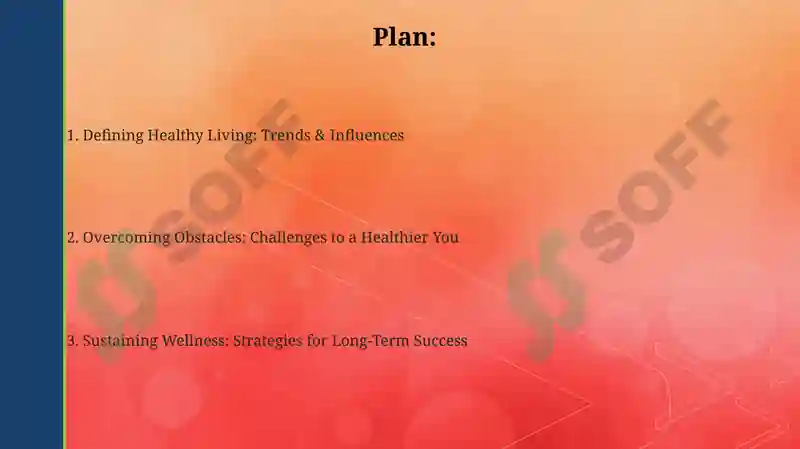 Plan:

1. Defining Healthy Living: Trends & Influences

2. Overcoming Obstacles: Challenges to a Healthier You

3. Sustaining Wellness: Strategies for Long-Term Success

SOFF

SOFF